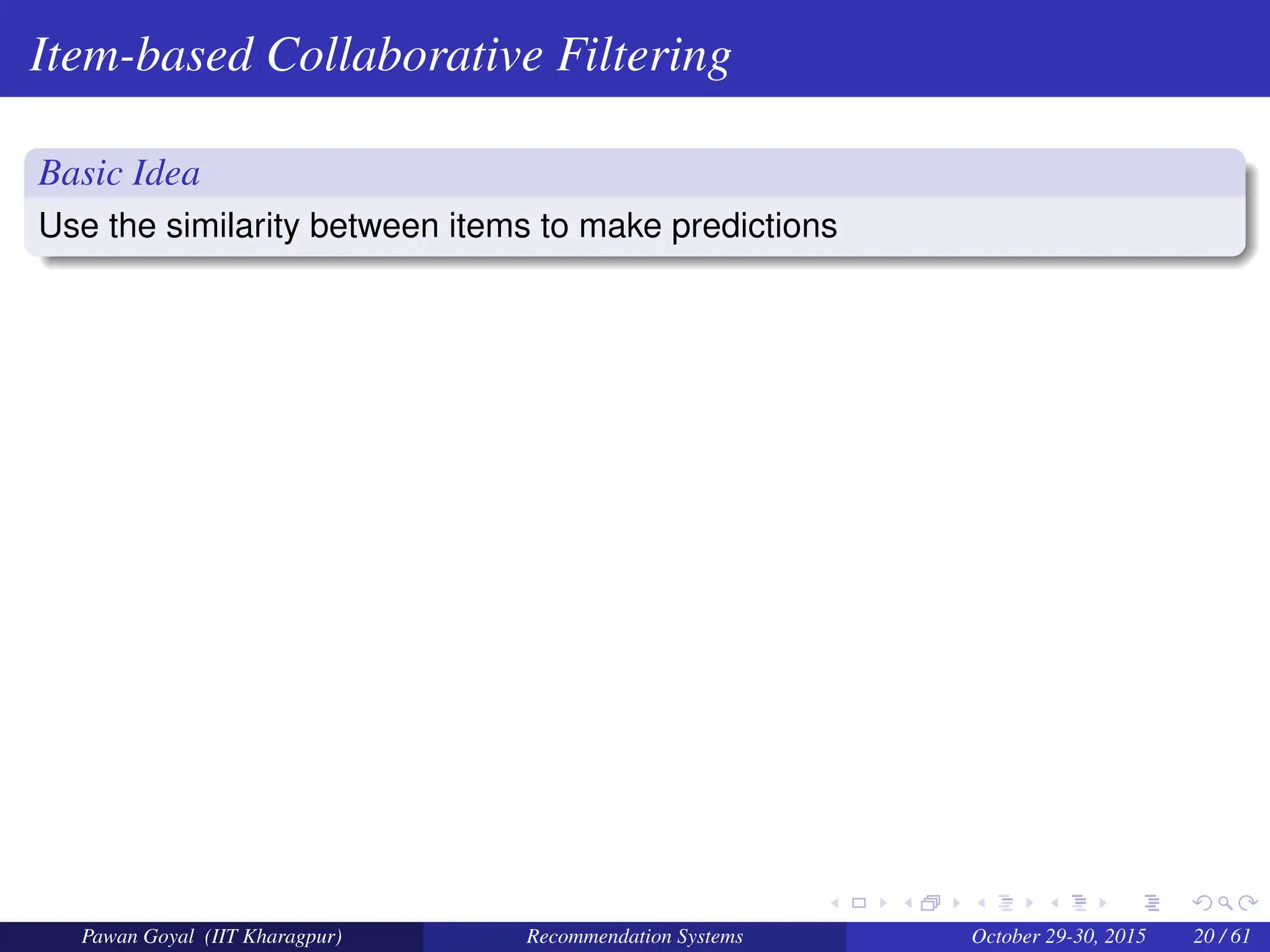 Item-based Collaborative Filtering

Basic Idea

Use the similarity between items to make predictions

Pawan Goyal (IIT Kharagpur) Recommendation Systems October 29-30, 2015 20 / 61